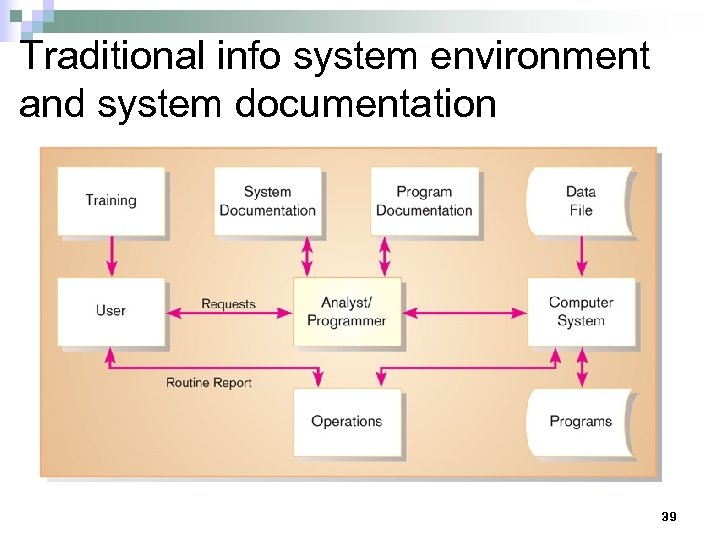 Traditional info system environment and system documentation

Training

System Documentation

Program Documentation

Data File

User

Requests

Analyst/ Programmer

Computer System

Routine Report

Operations

Programs

39